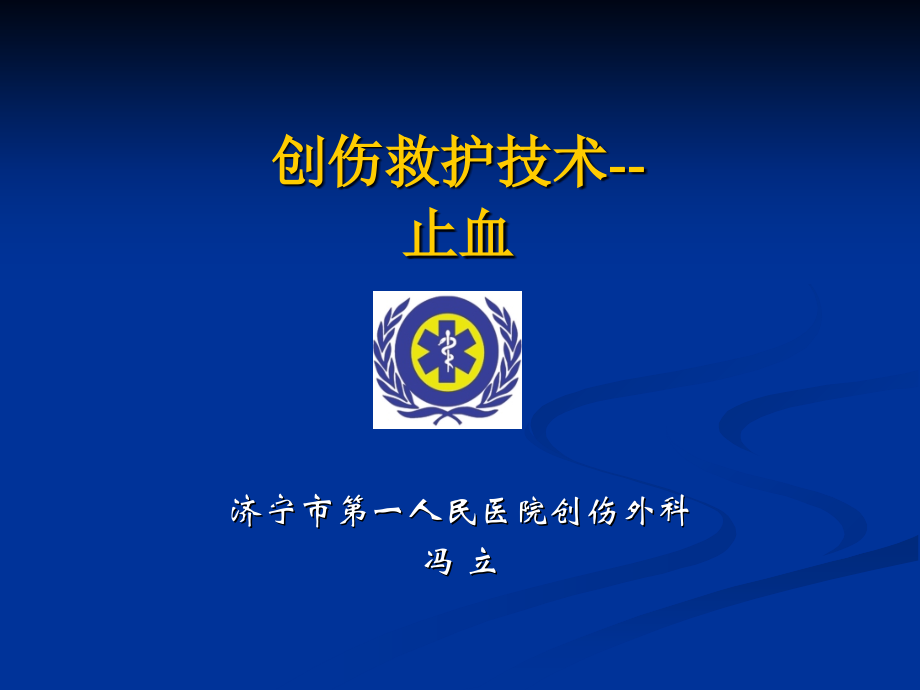 创伤救护技术--
止血

济宁市第一人民医院创伤外科
冯 立